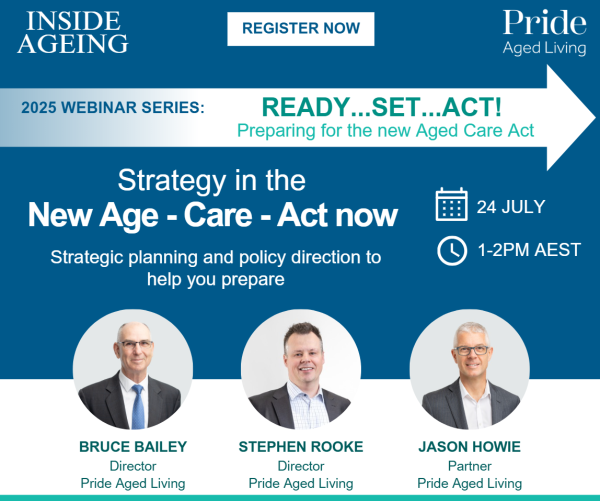 INSIDE AGEING

REGISTER NOW

Pride
Aged Living

2025 WEBINAR SERIES:

READY...SET...ACT!
Preparing for the new Aged Care Act

Strategy in the
New Age - Care - Act now

Strategic planning and policy direction to help you prepare

24 JULY

1-2PM AEST

BRUCE BAILEY
Director
Pride Aged Living

STEPHEN ROOKE
Director
Pride Aged Living

JASON HOWIE
Partner
Pride Aged Living